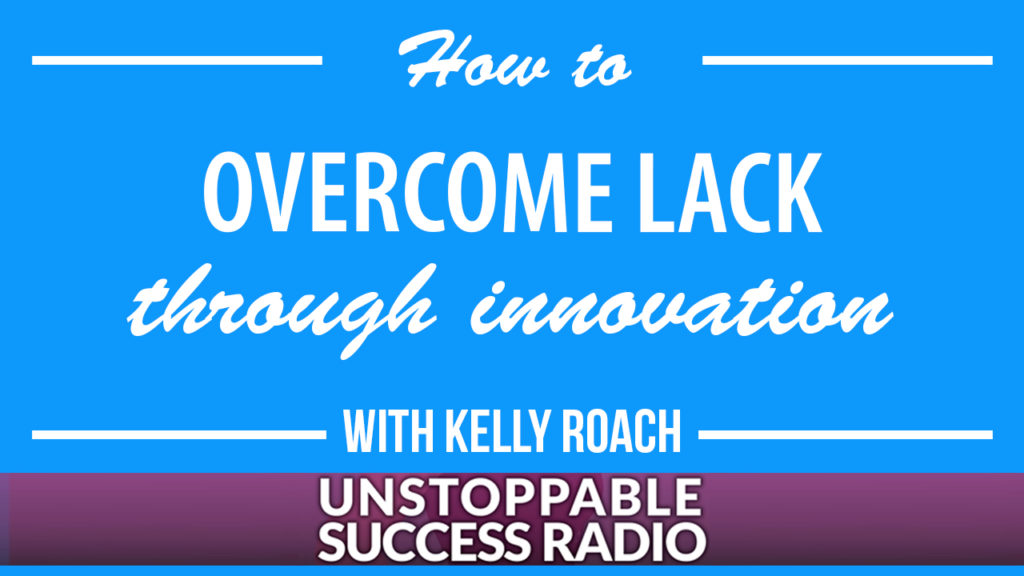 How to

OVERCOME LACK

through innovation

WITH KELLY ROACH

UNSTOPPABLE SUCCESS RADIO